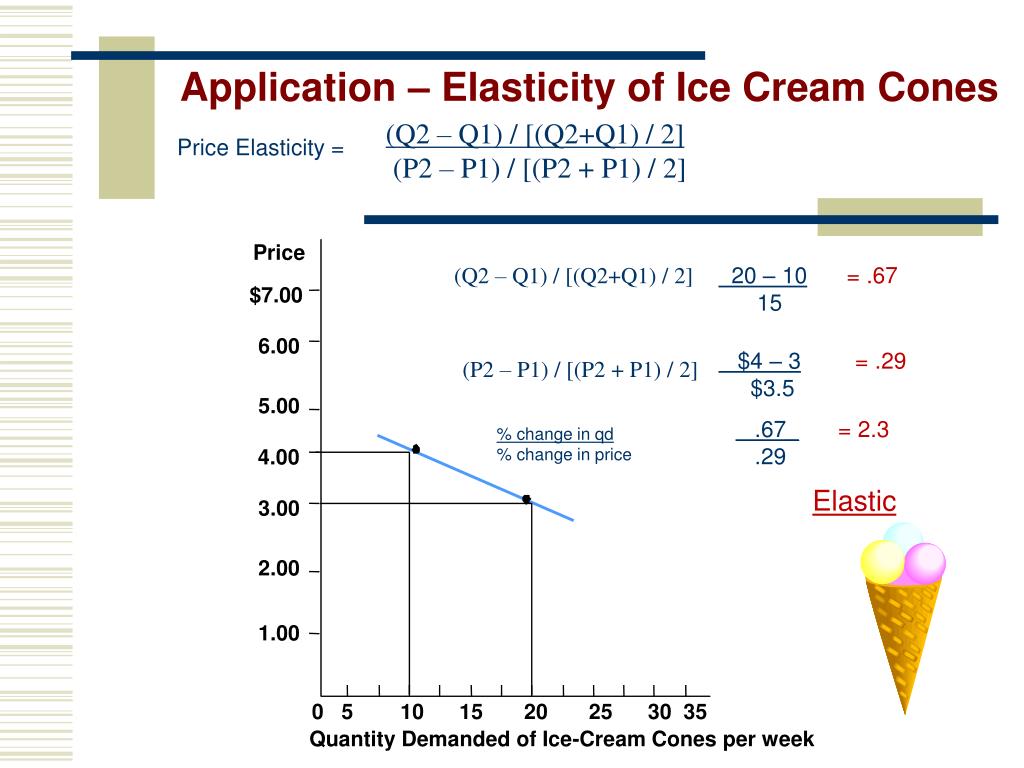 Application – Elasticity of Ice Cream Cones

Price Elasticity = $\frac{(Q2 – Q1) / [(Q2+Q1) / 2]}{(P2 – P1) / [(P2 + P1) / 2]}$

Price

$7.00

6.00

5.00

4.00

3.00

2.00

1.00

0 5 10 15 20 25 30 35

Quantity Demanded of Ice-Cream Cones per week

(Q2 – Q1) / [(Q2+Q1) / 2] $\frac{20 – 10}{15}$ = .67

(P2 – P1) / [(P2 + P1) / 2] $\frac{\$4 – 3}{\$3.5}$ = .29

$\frac{\text{\% change in qd}}{\text{\% change in price}}$ $\frac{.67}{.29}$ = 2.3

Elastic